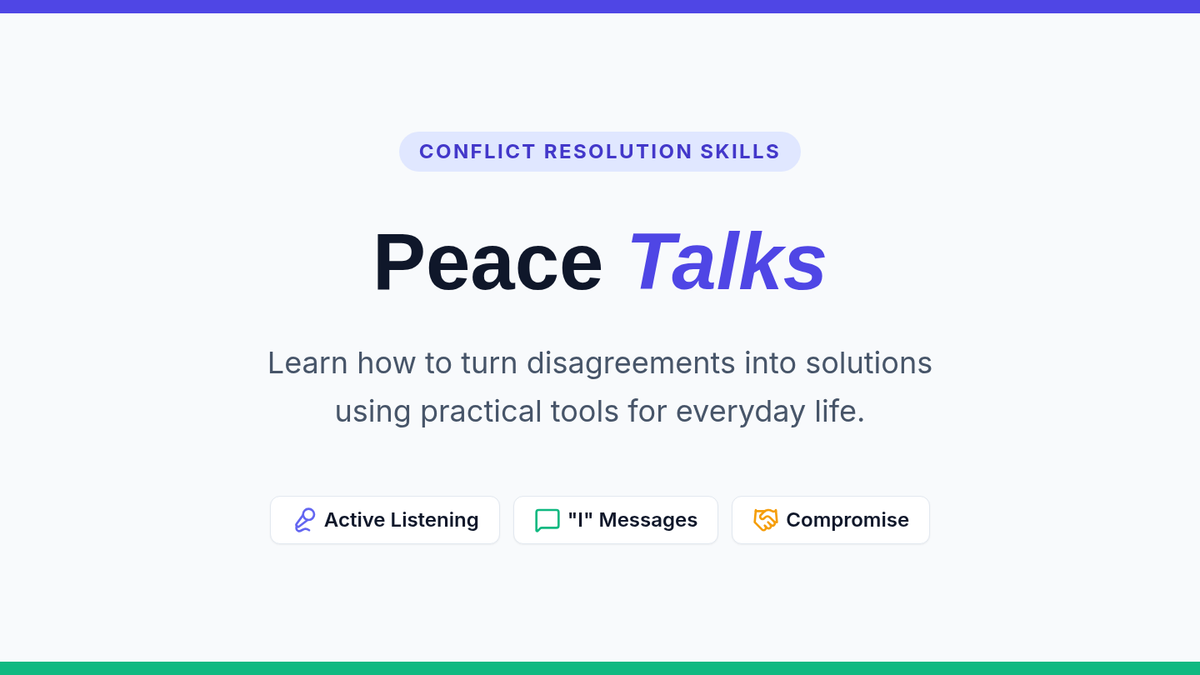 CONFLICT RESOLUTION SKILLS

Peace Talks

Learn how to turn disagreements into solutions using practical tools for everyday life.

Active Listening

"I" Messages

Compromise